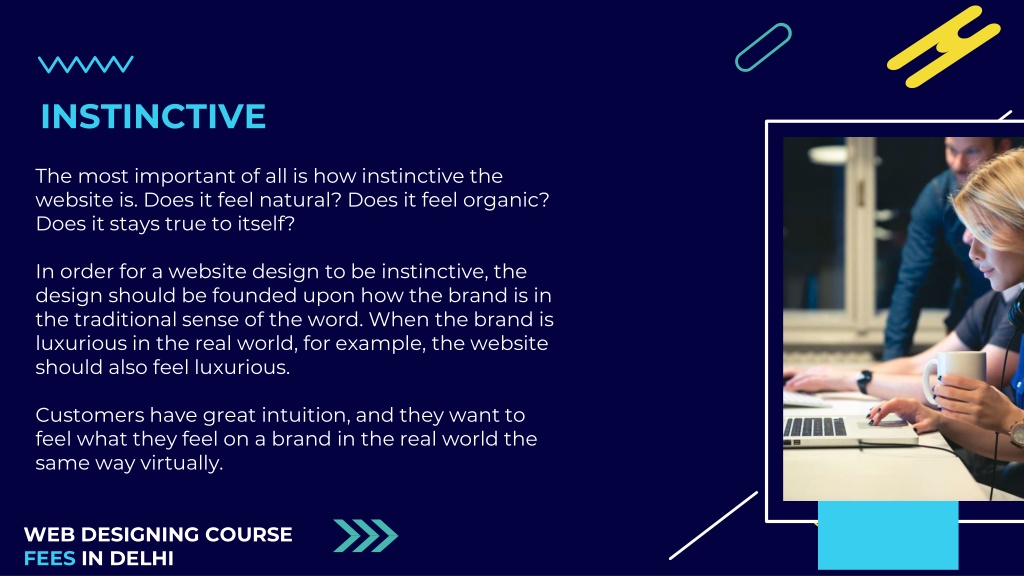 INSTINCTIVE

The most important of all is how instinctive the website is. Does it feel natural? Does it feel organic? Does it stays true to itself?

In order for a website design to be instinctive, the design should be founded upon how the brand is in the traditional sense of the word. When the brand is luxurious in the real world, for example, the website should also feel luxurious.

Customers have great intuition, and they want to feel what they feel on a brand in the real world the same way virtually.

WEB DESIGNING COURSE FEES IN DELHI